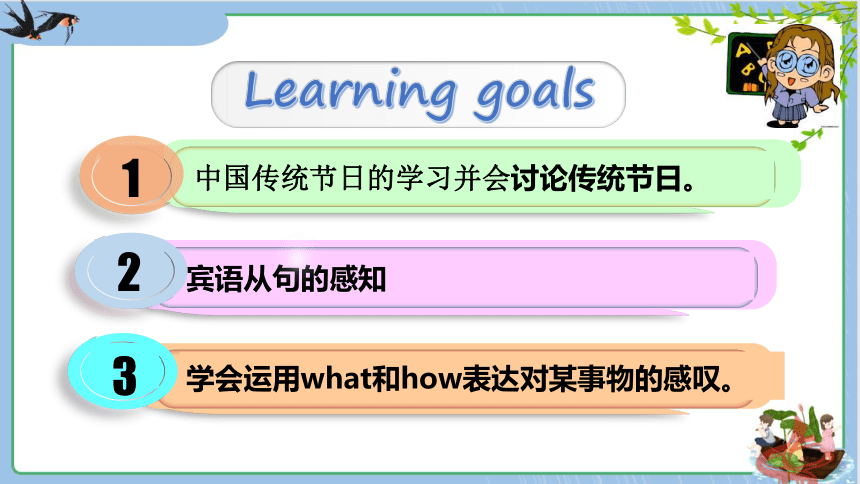 Learning goals

1 中国传统节日的学习并会讨论传统节日。

2 宾语从句的感知

3 学会运用what和how表达对某事物的感叹。